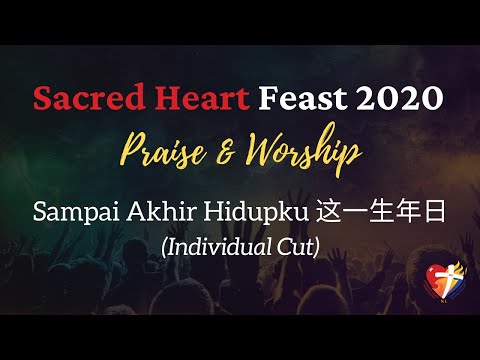 Sacred Heart Feast 2020

Praise & Worship

Sampai Akhir Hidupku 这一生年日

(Individual Cut)